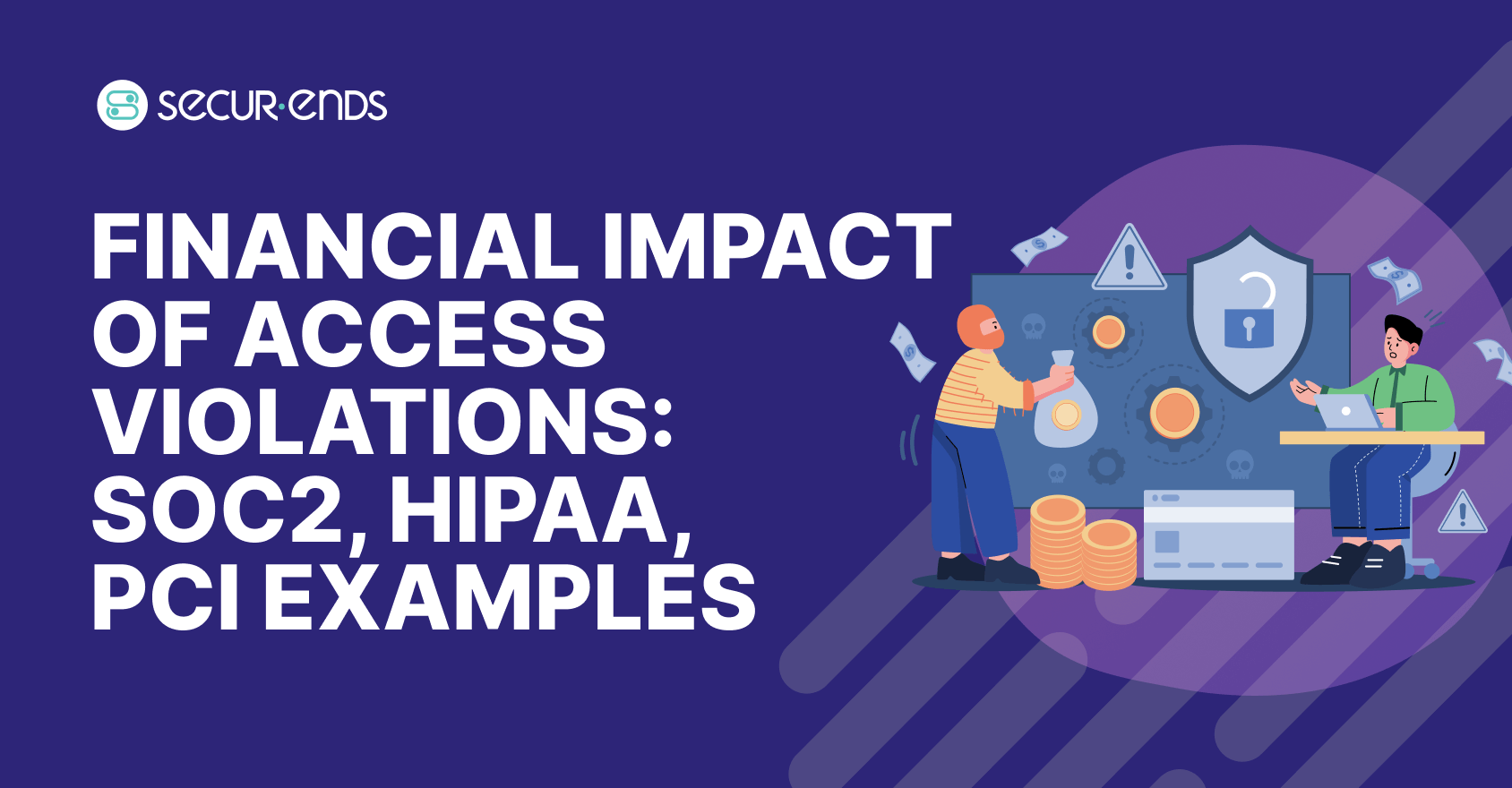 secur·ends

FINANCIAL IMPACT OF ACCESS VIOLATIONS: SOC2, HIPAA, PCI EXAMPLES